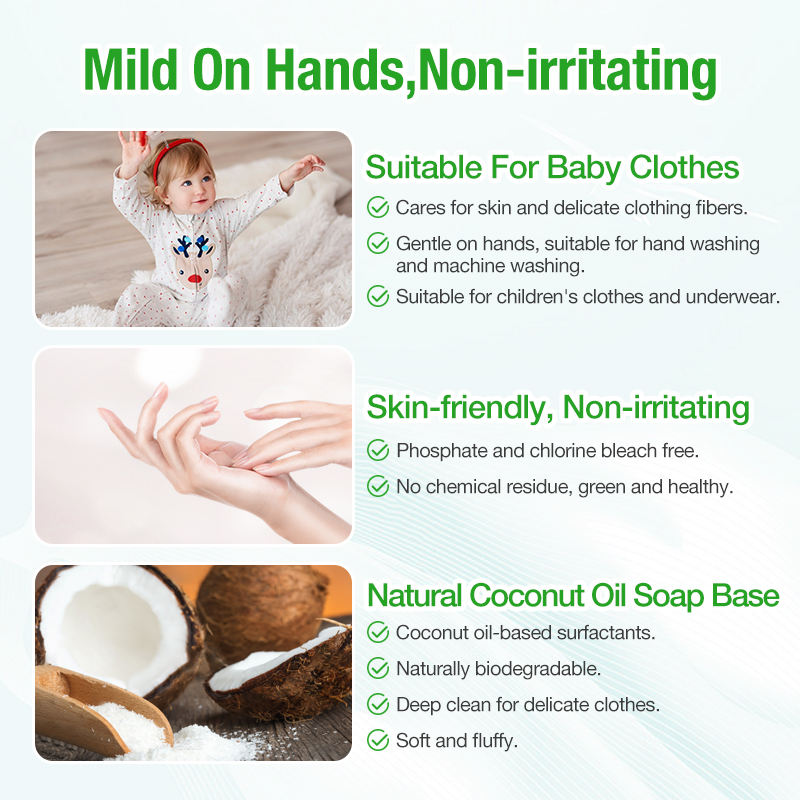 Mild On Hands,Non-irritating

Suitable For Baby Clothes

Cares for skin and delicate clothing fibers.

Gentle on hands, suitable for hand washing and machine washing.

Suitable for children's clothes and underwear.

Skin-friendly, Non-irritating

Phosphate and chlorine bleach free.

No chemical residue, green and healthy.

Natural Coconut Oil Soap Base

Coconut oil-based surfactants.

Naturally biodegradable.

Deep clean for delicate clothes.

Soft and fluffy.